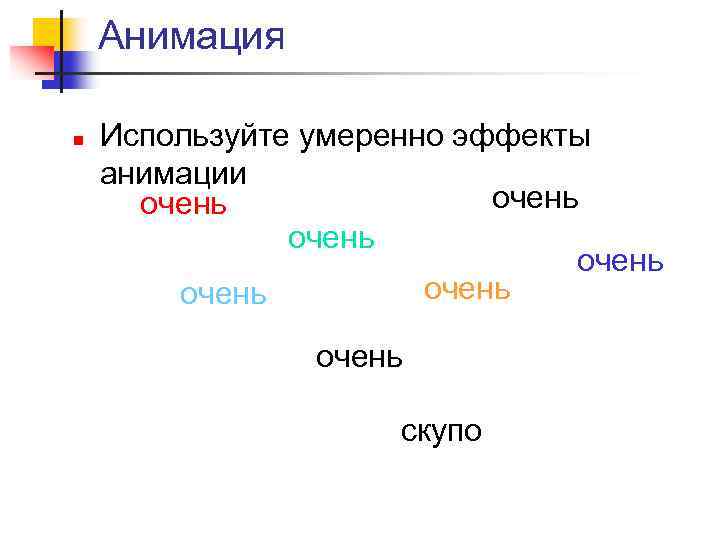 Анимация

Используйте умеренно эффекты анимации

очень

очень

очень

очень

очень

очень

очень

скупо